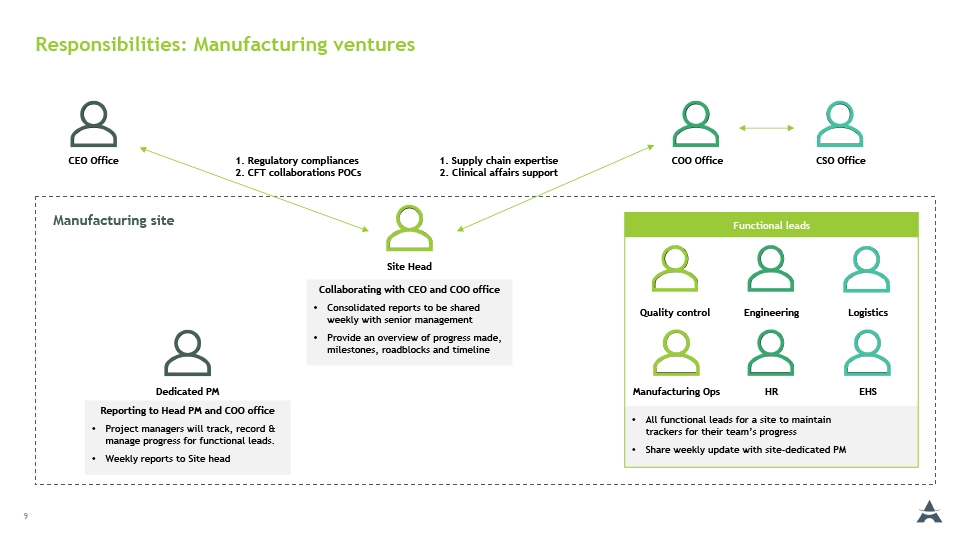 Responsibilities: Manufacturing ventures

CEO Office

1. Regulatory compliances
2. CFT collaborations POCs

1. Supply chain expertise
2. Clinical affairs support

COO Office

CSO Office

Manufacturing site

Site Head

Collaborating with CEO and COO office

• Consolidated reports to be shared weekly with senior management
• Provide an overview of progress made, milestones, roadblocks and timeline

Dedicated PM

Reporting to Head PM and COO office

• Project managers will track, record & manage progress for functional leads.
• Weekly reports to Site head

Functional leads

Quality control

Engineering

Logistics

Manufacturing Ops

HR

EHS

• All functional leads for a site to maintain trackers for their team's progress
• Share weekly update with site-dedicated PM

9